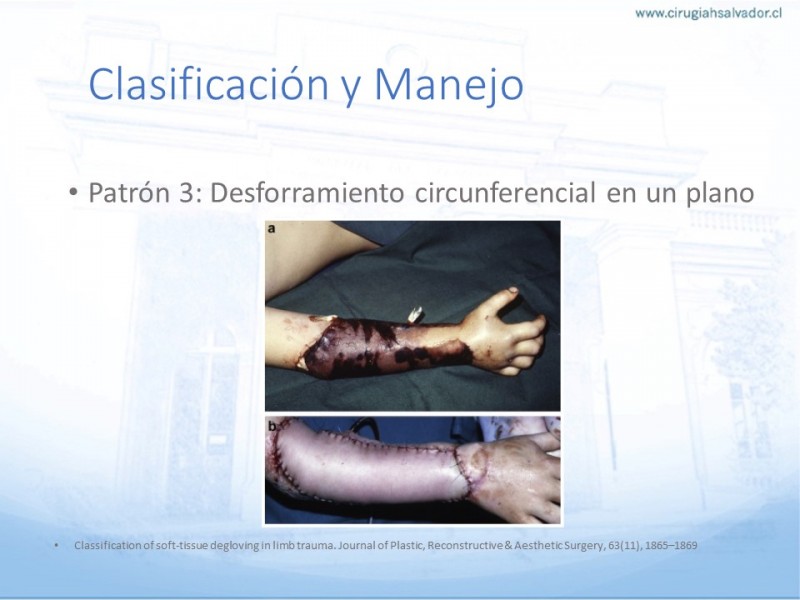 www.cirugiahsalvador.cl

Clasificación y Manejo

• Patrón 3: Desforramiento circunferencial en un plano

a

b

• Classification of soft-tissue degloving in limb trauma. Journal of Plastic, Reconstructive & Aesthetic Surgery, 63(11), 1865–1869